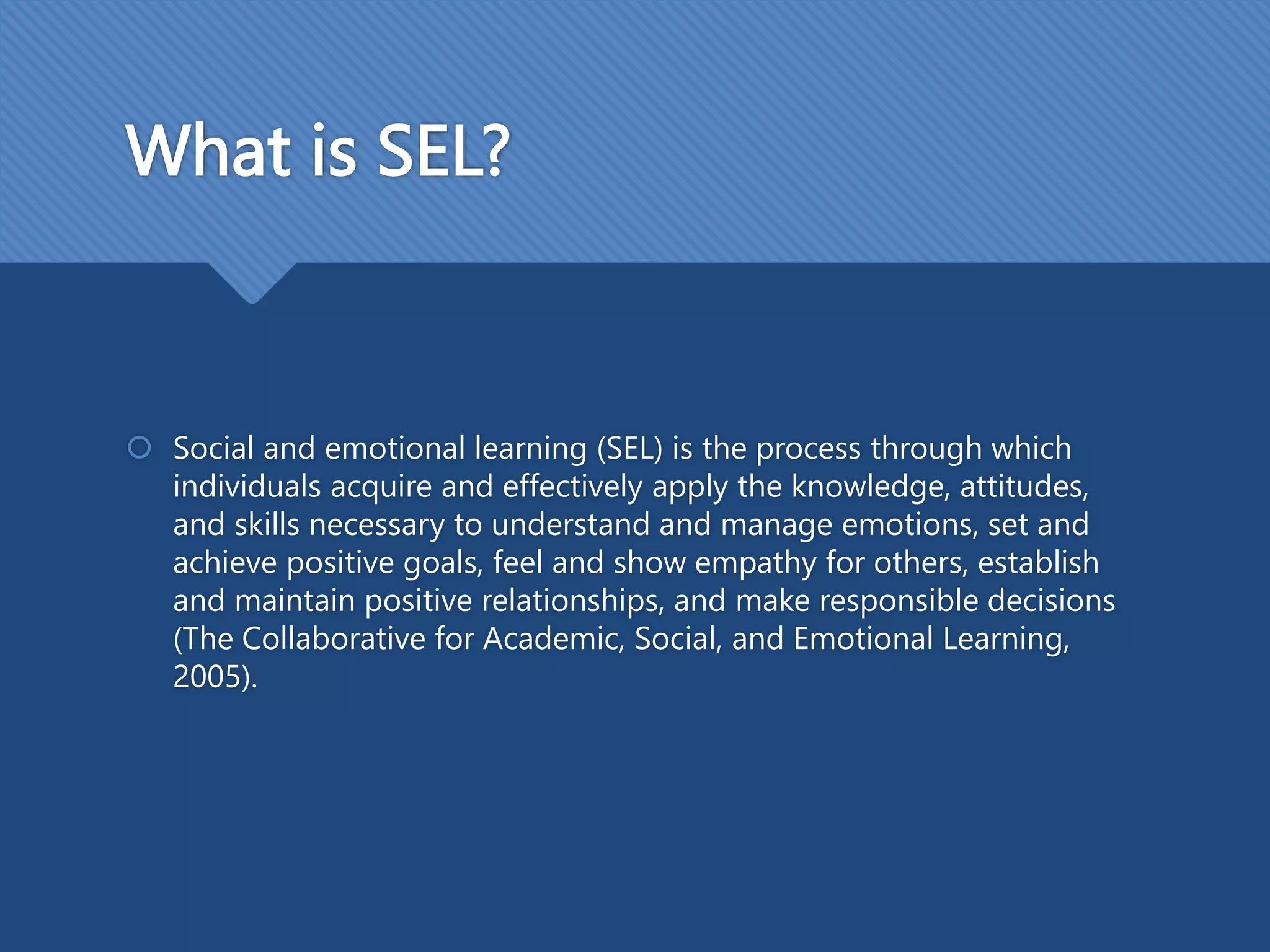 What is SEL?

Social and emotional learning (SEL) is the process through which individuals acquire and effectively apply the knowledge, attitudes, and skills necessary to understand and manage emotions, set and achieve positive goals, feel and show empathy for others, establish and maintain positive relationships, and make responsible decisions (The Collaborative for Academic, Social, and Emotional Learning, 2005).